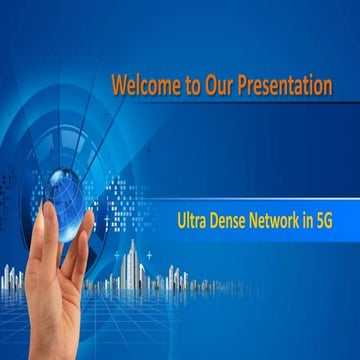 Welcome to Our Presentation

Ultra Dense Network in 5G